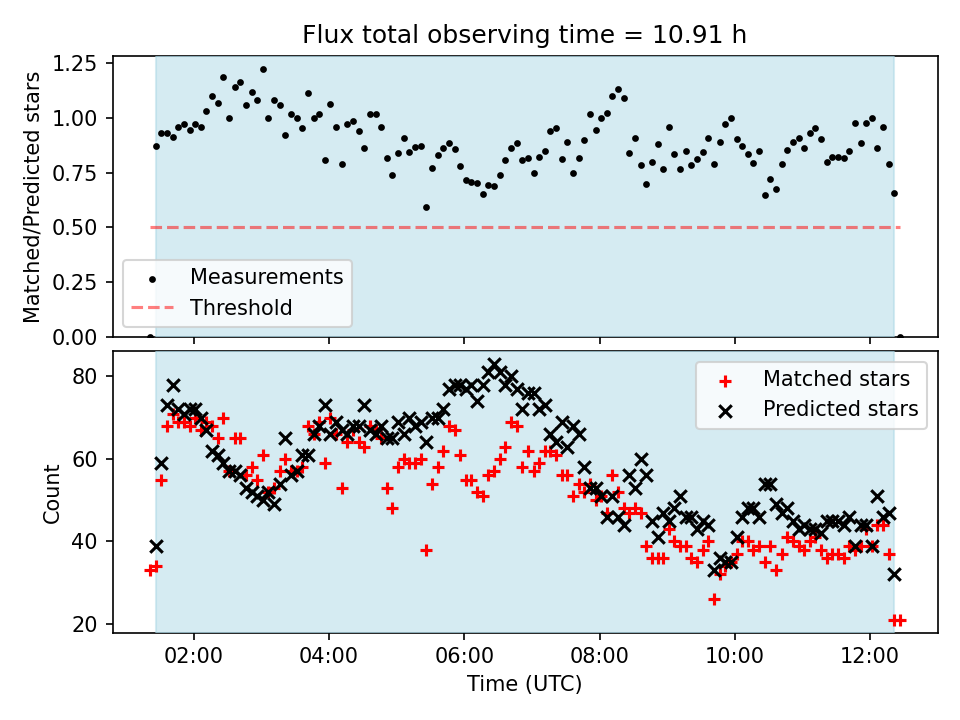 Flux total observing time = 10.91 h

Matched/Predicted stars

1.25
1.00
0.75
0.50
0.25
0.00

Measurements
Threshold

Count

80
60
40
20

Matched stars
Predicted stars

02:00
04:00
06:00
08:00
10:00
12:00

Time (UTC)